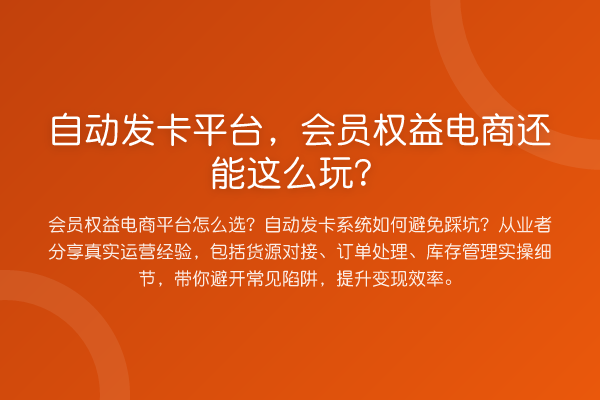 自动发卡平台，会员权益电商还能这么玩？

会员权益电商平台怎么选？自动发卡系统如何避免踩坑？从业者分享真实运营经验，包括货源对接、订单处理、库存管理实操细节，带你避开常见陷阱，提升变现效率。